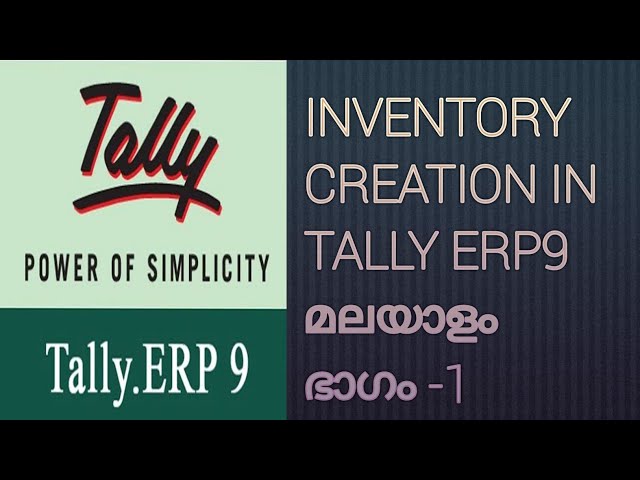 Tally

POWER OF SIMPLICITY

Tally.ERP 9

INVENTORY CREATION IN TALLY ERP9

മലയാളം

ഭാഗം -1